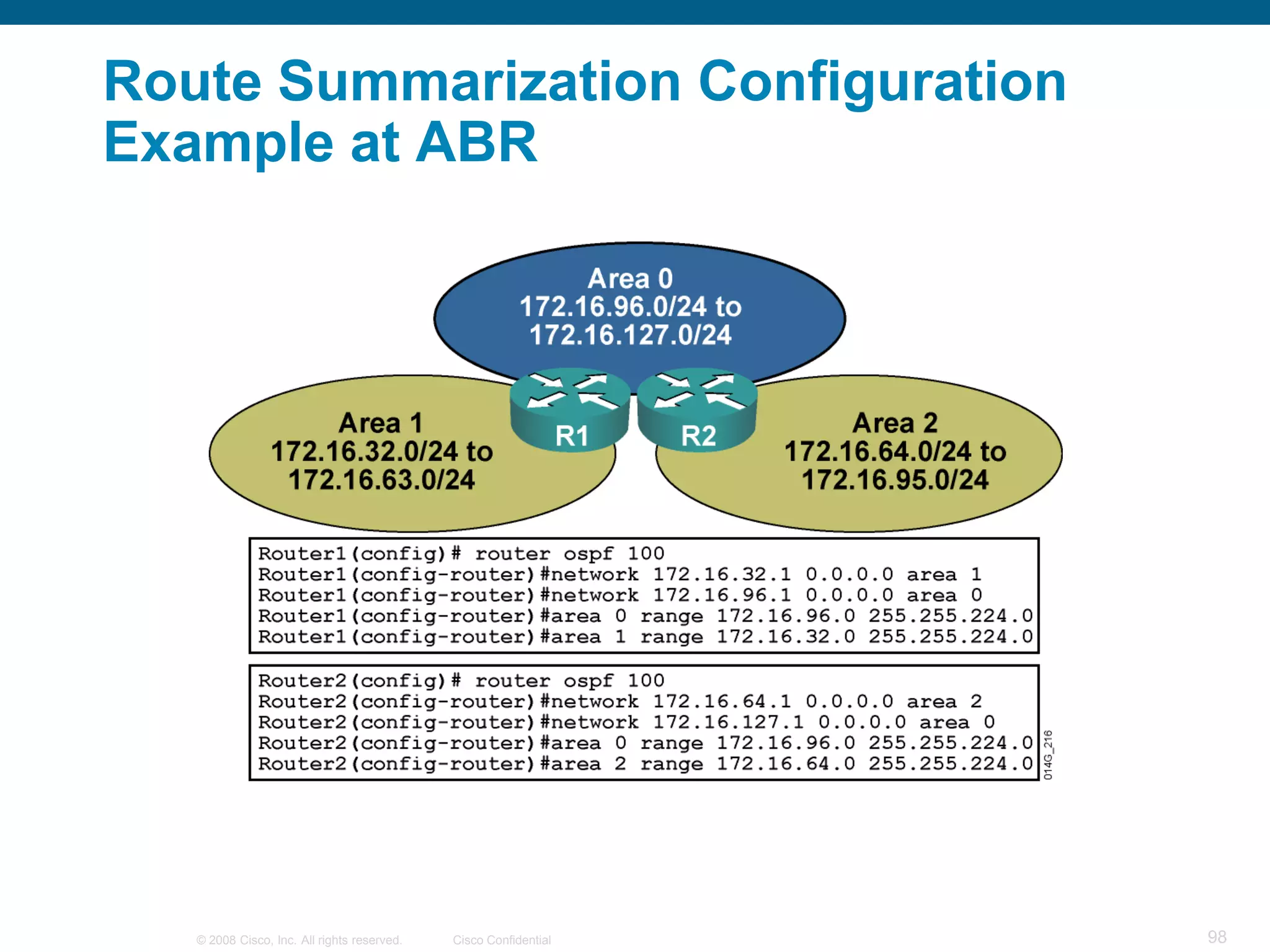 Route Summarization Configuration Example at ABR

Area 0
172.16.96.0/24 to
172.16.127.0/24

Area 1
172.16.32.0/24 to
172.16.63.0/24

R1

R2

Area 2
172.16.64.0/24 to
172.16.95.0/24

Router1(config)# router ospf 100
Router1(config-router)#network 172.16.32.1 0.0.0.0 area 1
Router1(config-router)#network 172.16.96.1 0.0.0.0 area 0
Router1(config-router)#area 0 range 172.16.96.0 255.255.224.0
Router1(config-router)#area 1 range 172.16.32.0 255.255.224.0

Router2(config)# router ospf 100
Router2(config-router)#network 172.16.64.1 0.0.0.0 area 2
Router2(config-router)#network 172.16.127.1 0.0.0.0 area 0
Router2(config-router)#area 0 range 172.16.96.0 255.255.224.0
Router2(config-router)#area 2 range 172.16.64.0 255.255.224.0

014G_216

© 2008 Cisco, Inc. All rights reserved. Cisco Confidential 98